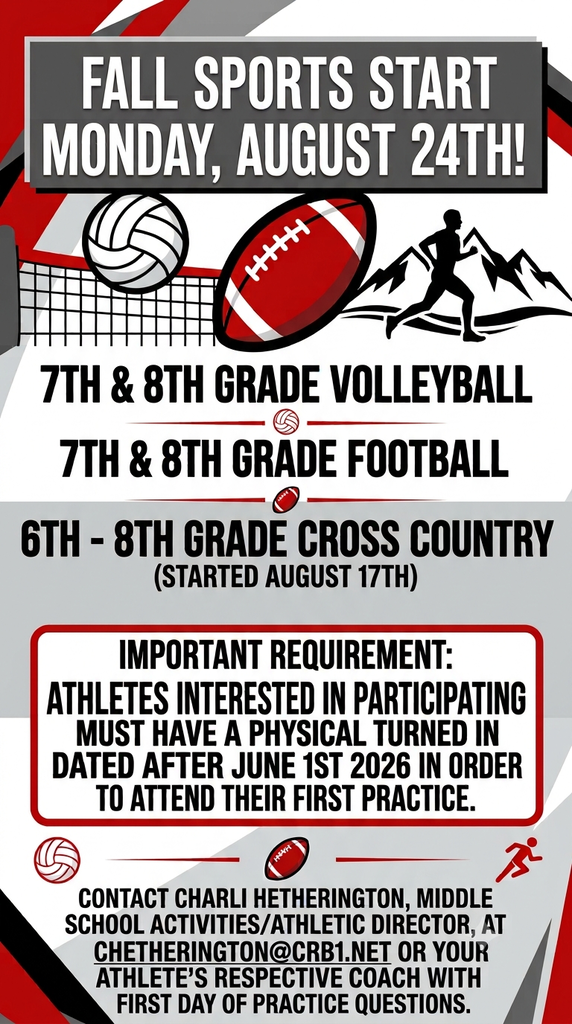 FALL SPORTS START MONDAY, AUGUST 24TH!

7TH & 8TH GRADE VOLLEYBALL

7TH & 8TH GRADE FOOTBALL

6TH - 8TH GRADE CROSS COUNTRY
(STARTED AUGUST 17TH)

IMPORTANT REQUIREMENT:
ATHLETES INTERESTED IN PARTICIPATING MUST HAVE A PHYSICAL TURNED IN DATED AFTER JUNE 1ST 2026 IN ORDER TO ATTEND THEIR FIRST PRACTICE.

CONTACT CHARLI HETHERINGTON, MIDDLE SCHOOL ACTIVITIES/ATHLETIC DIRECTOR, AT CHETHERINGTON@CRB1.NET OR YOUR ATHLETE'S RESPECTIVE COACH WITH FIRST DAY OF PRACTICE QUESTIONS.